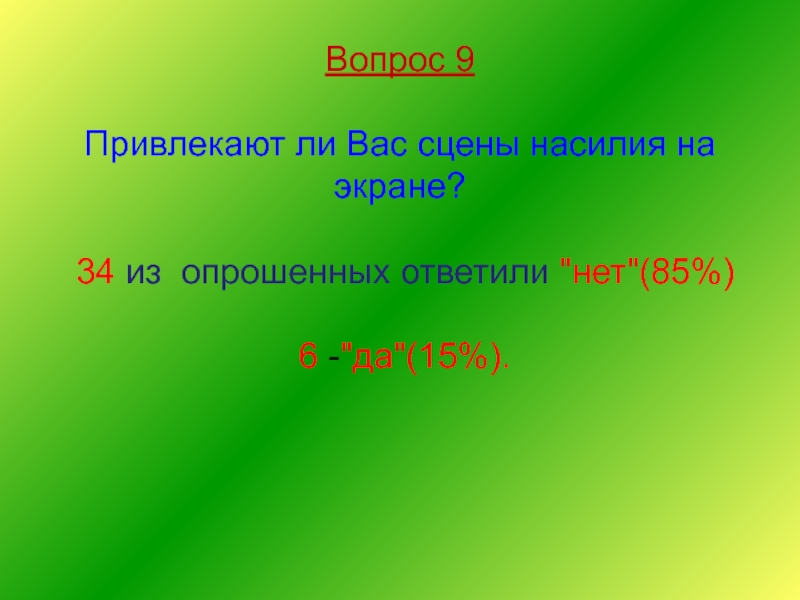 Вопрос 9

Привлекают ли Вас сцены насилия на экране?

34 из опрошенных ответили "нет"(85%)

6 -"да"(15%).